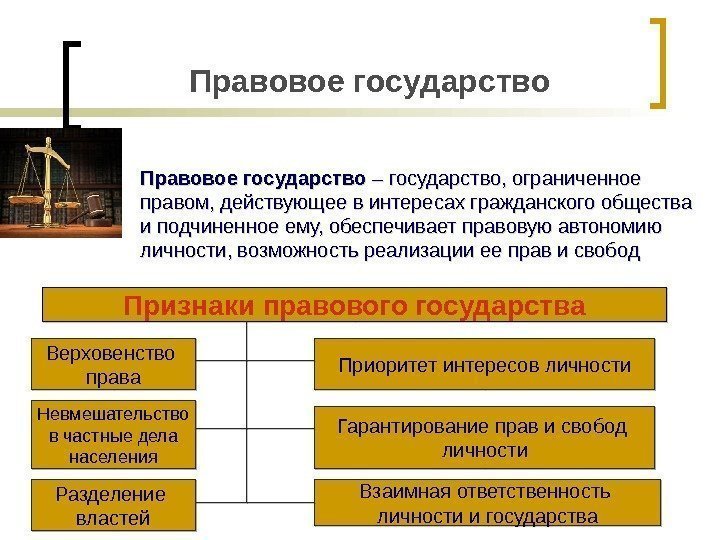 Правовое государство

Правовое государство – государство, ограниченное правом, действующее в интересах гражданского общества и подчиненное ему, обеспечивает правовую автономию личности, возможность реализации ее прав и свобод

Признаки правового государства

Верховенство права

Невмешательство в частные дела населения

Разделение властей

Приоритет интересов личности

Гарантирование прав и свобод личности

Взаимная ответственность личности и государства